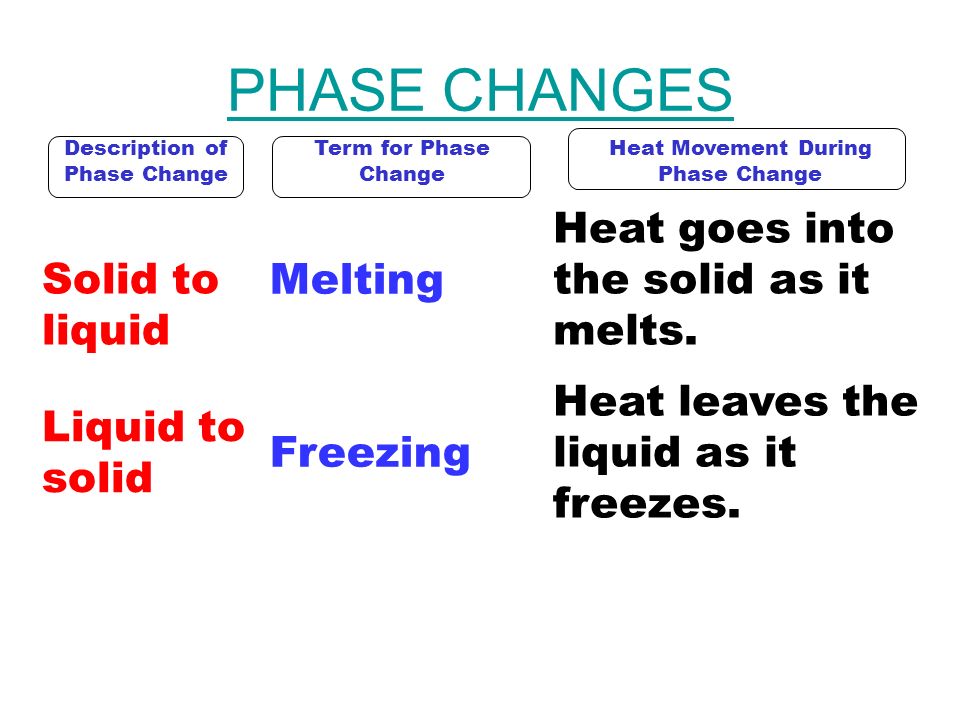 PHASE CHANGES

| Description of Phase Change | Term for Phase Change | Heat Movement During Phase Change |
|---|---|---|
| Solid to liquid | Melting | Heat goes into the solid as it melts. |
| Liquid to solid | Freezing | Heat leaves the liquid as it freezes. |